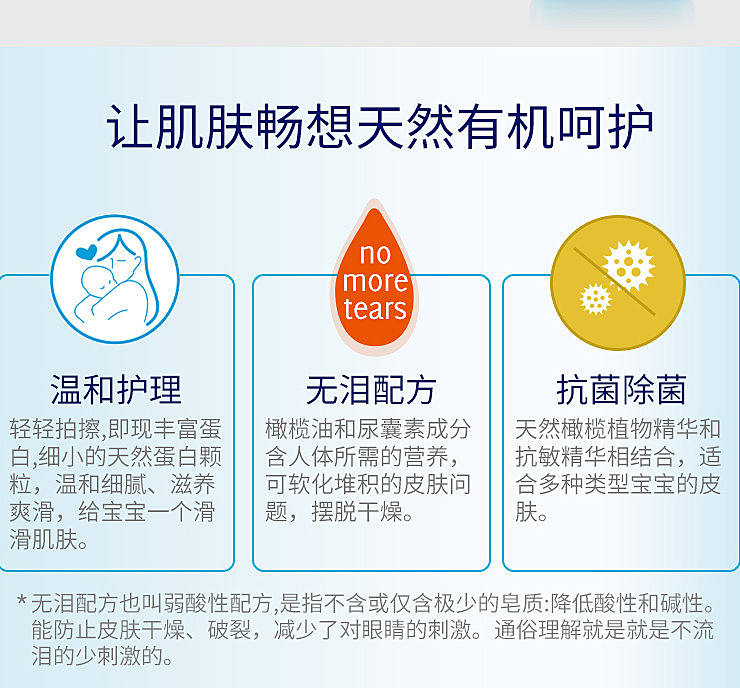 让肌肤畅想天然有机呵护

温和护理
轻轻拍擦,即现丰富蛋白,细小的天然蛋白颗粒，温和细腻、滋养爽滑，给宝宝一个滑滑肌肤。

no more tears

无泪配方
橄榄油和尿囊素成分含人体所需的营养，可软化堆积的皮肤问题，摆脱干燥。

抗菌除菌
天然橄榄植物精华和抗敏精华相结合，适合多种类型宝宝的皮肤。

*无泪配方也叫弱酸性配方,是指不含或仅含极少的皂质:降低酸性和碱性。能防止皮肤干燥、破裂，减少了对眼睛的刺激。通俗理解就是就是不流泪的少刺激的。